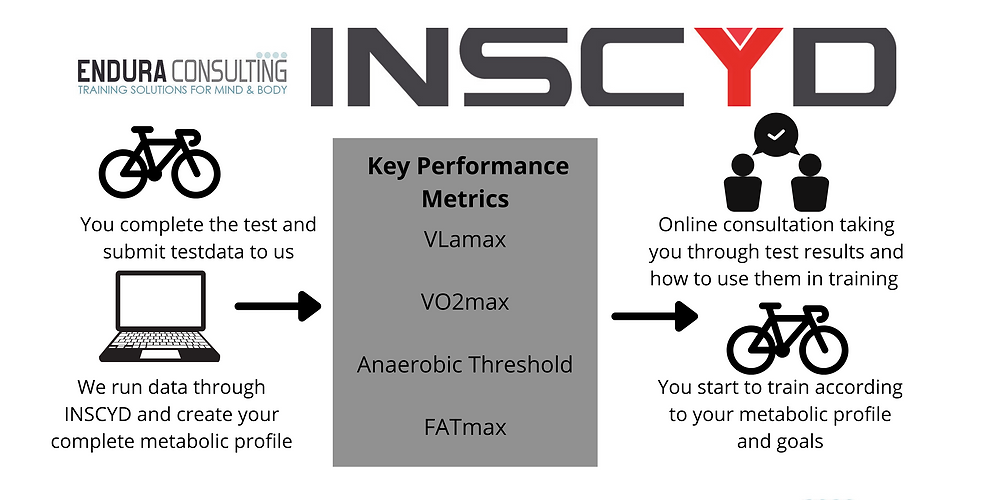 ENDURA CONSULTING
TRAINING SOLUTIONS FOR MIND & BODY

INSCYD

You complete the test and submit testdata to us

We run data through INSCYD and create your complete metabolic profile

Key Performance Metrics

VLamax

VO2max

Anaerobic Threshold

FATmax

Online consultation taking you through test results and how to use them in training

You start to train according to your metabolic profile and goals